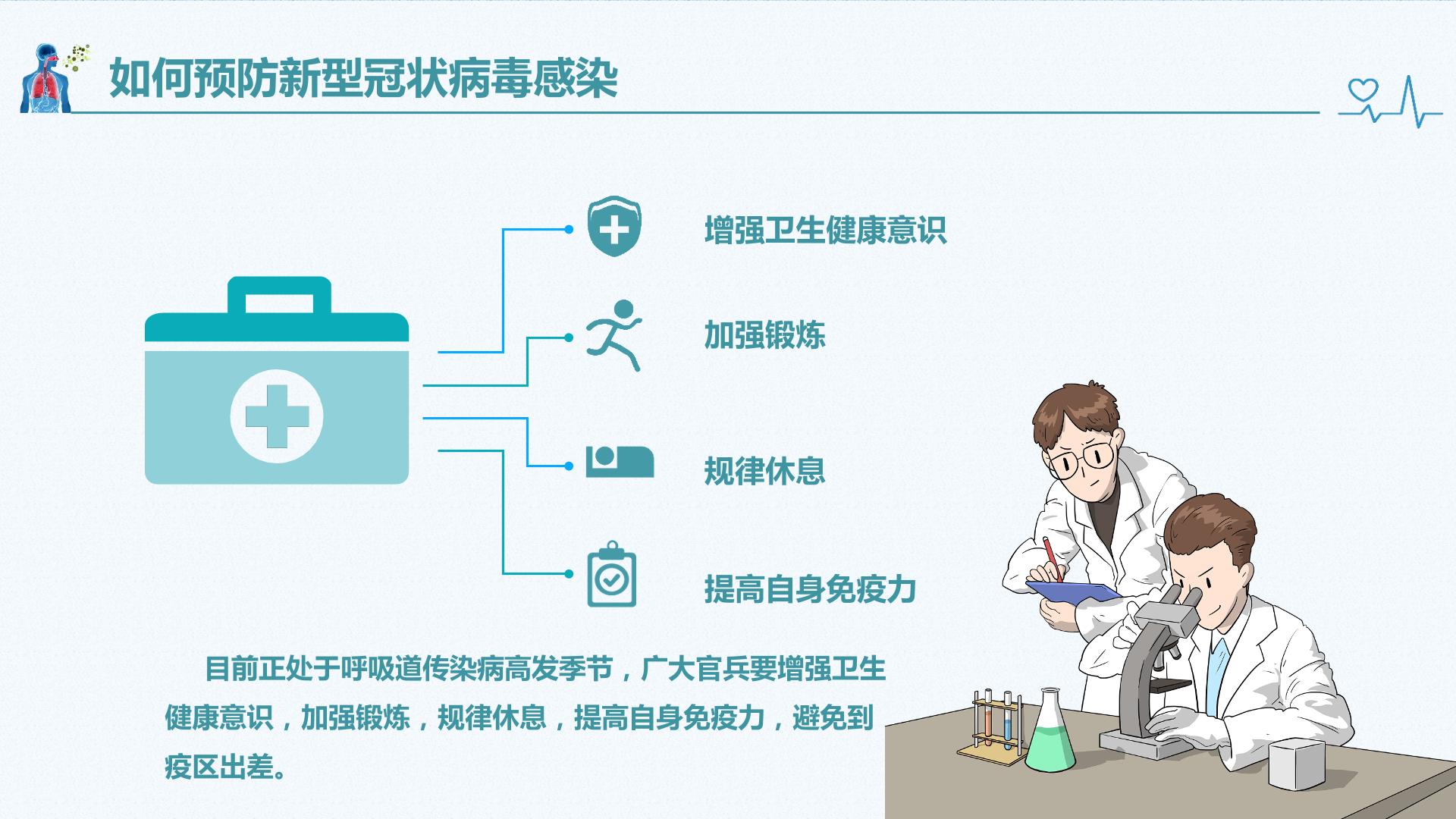 如何预防新型冠状病毒感染

增强卫生健康意识

加强锻炼

规律休息

提高自身免疫力

目前正处于呼吸道传染病高发季节，广大官兵要增强卫生健康意识，加强锻炼，规律休息，提高自身免疫力，避免到疫区出差。